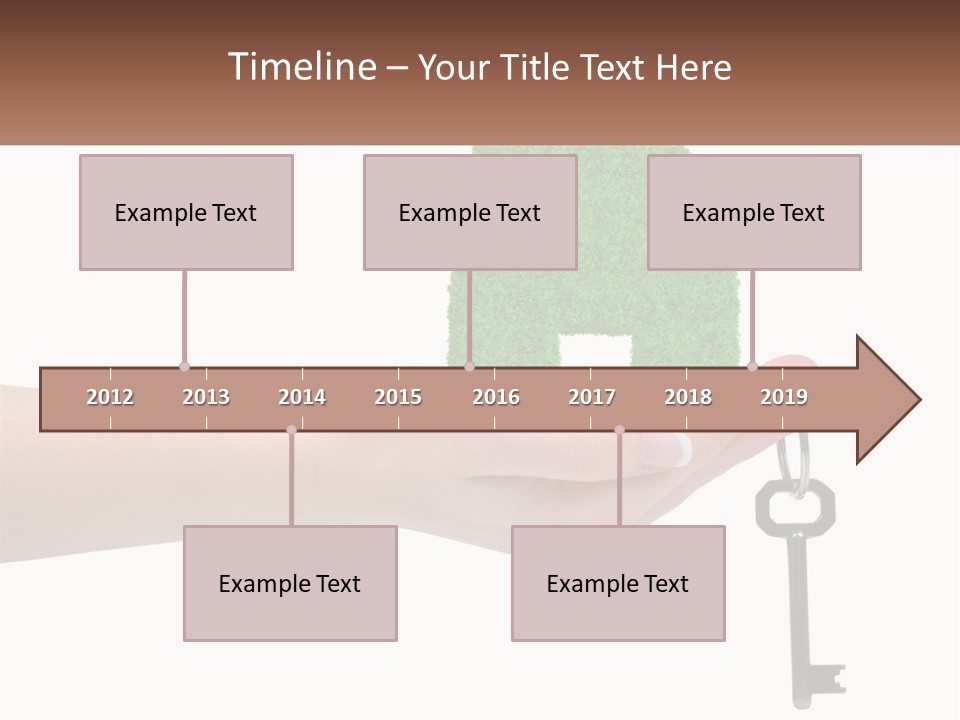 Timeline – Your Title Text Here

Example Text

Example Text

Example Text

2012 2013 2014 2015 2016 2017 2018 2019

Example Text

Example Text